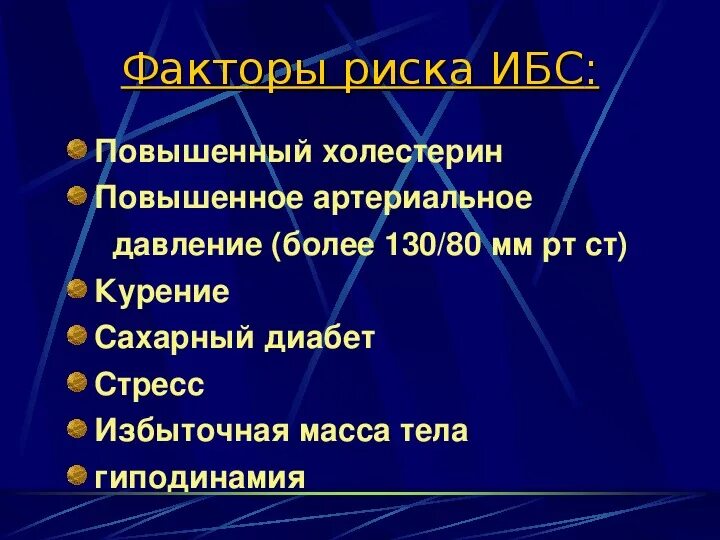 Факторы риска ИБС:

Повышенный холестерин
Повышенное артериальное давление (более 130/80 мм рт ст)
Курение
Сахарный диабет
Стресс
Избыточная масса тела
гиподинамия